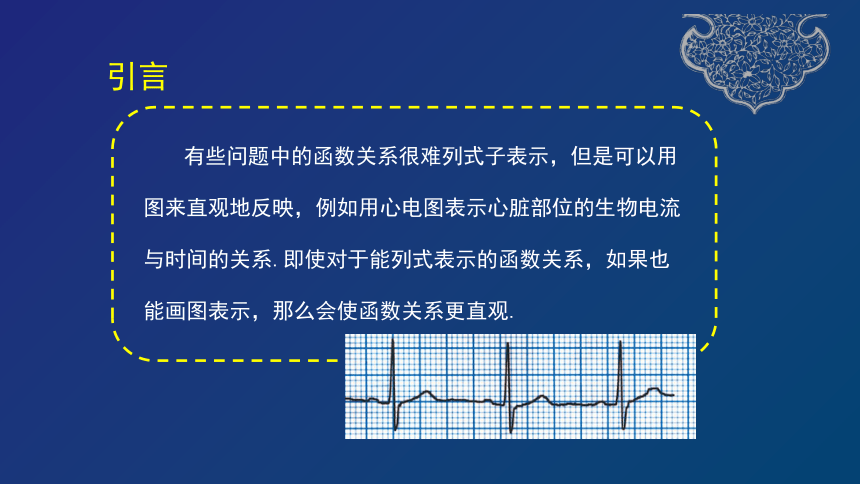 引言

有些问题中的函数关系很难列式子表示，但是可以用图来直观地反映，例如用心电图表示心脏部位的生物电流与时间的关系. 即使对于能列式表示的函数关系，如果也能画图表示，那么会使函数关系更直观.